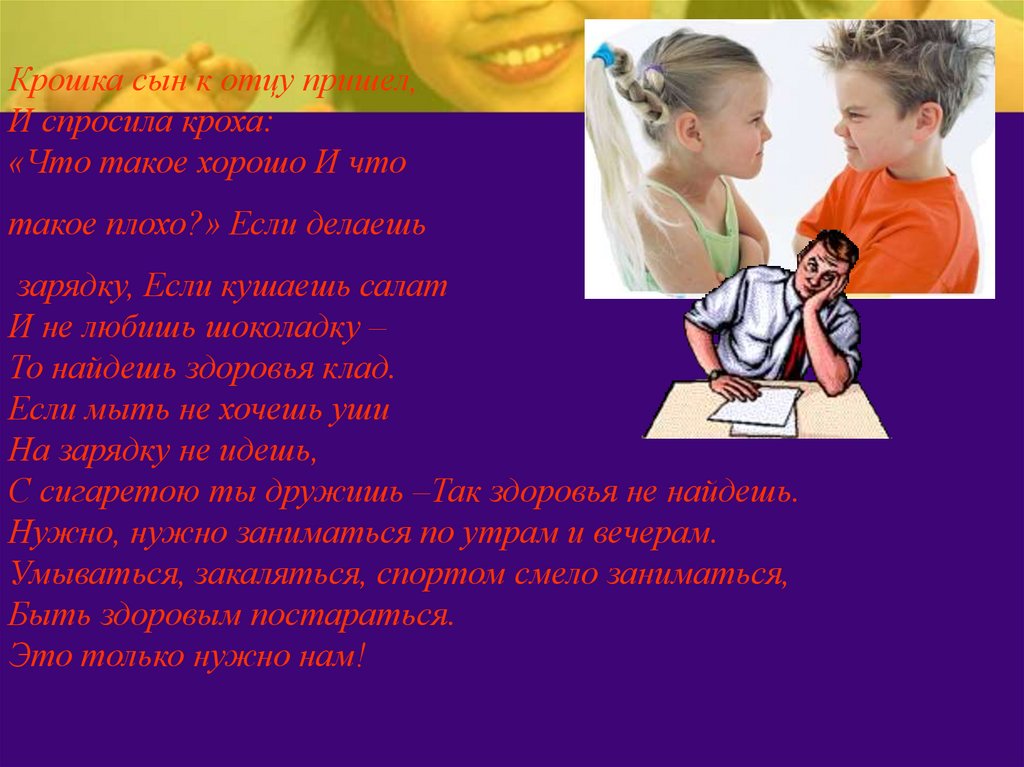 Крошка сын к отцу пришел,
И спросила кроха:
«Что такое хорошо И что

такое плохо?» Если делаешь

зарядку, Если кушаешь салат
И не любишь шоколадку –
То найдешь здоровья клад.
Если мыть не хочешь уши
На зарядку не идешь,
С сигаретою ты дружишь –Так здоровья не найдешь.
Нужно, нужно заниматься по утрам и вечерам.
Умываться, закаляться, спортом смело заниматься,
Быть здоровым постараться.
Это только нужно нам!